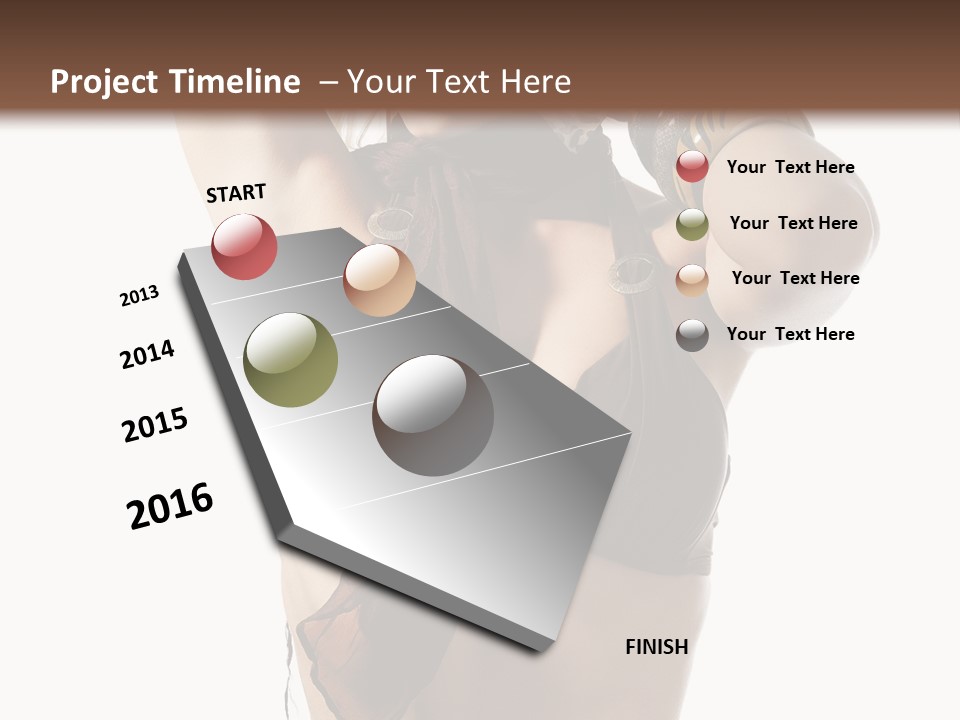 Project Timeline – Your Text Here

START

2013

2014

2015

2016

FINISH

Your Text Here

Your Text Here

Your Text Here

Your Text Here